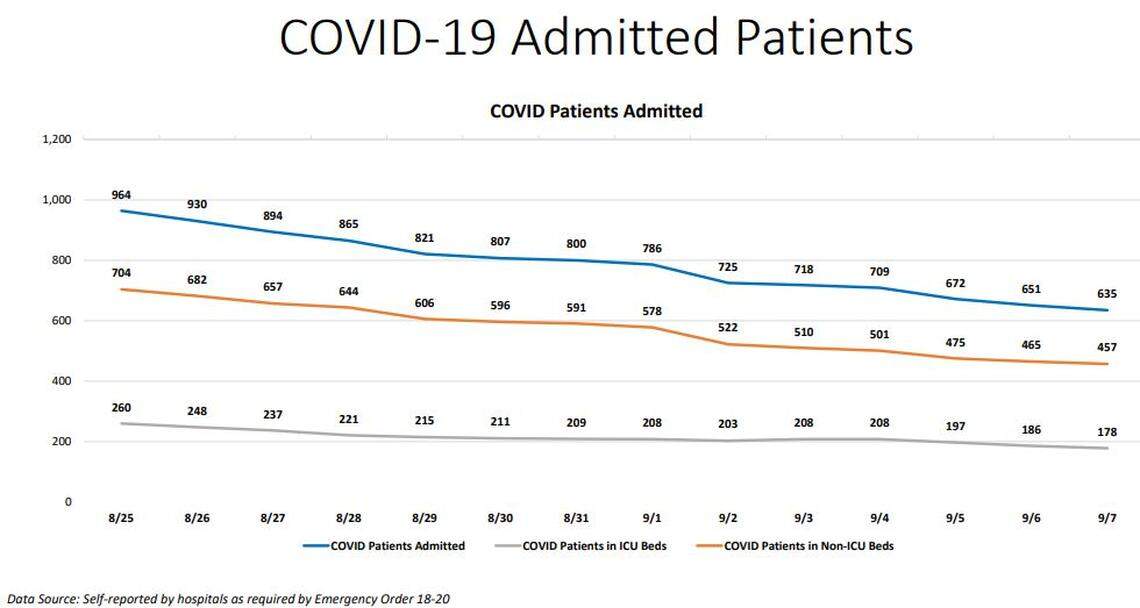 COVID-19 Admitted Patients

COVID Patients Admitted

1,200
1,000
800
600
400
200
0

964 930 894 865 821 807 800 786 725 718 709 672 651 635

704 682 657 644 606 596 591 578 522 510 501 475 465 457

260 248 237 221 215 211 209 208 203 208 208 197 186 178

8/25 8/26 8/27 8/28 8/29 8/30 8/31 9/1 9/2 9/3 9/4 9/5 9/6 9/7

COVID Patients Admitted
COVID Patients in ICU Beds
COVID Patients in Non-ICU Beds

Data Source: Self-reported by hospitals as required by Emergency Order 18-20